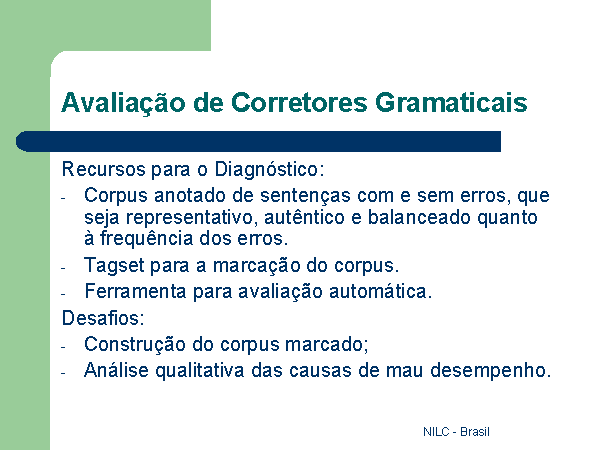 Avaliação de Corretores Gramaticais

Recursos para o Diagnóstico:

- Corpus anotado de sentenças com e sem erros, que seja representativo, autêntico e balanceado quanto à frequência dos erros.
- Tagset para a marcação do corpus.
- Ferramenta para avaliação automática.

Desafios:

- Construção do corpus marcado;
- Análise qualitativa das causas de mau desempenho.

NILC - Brasil